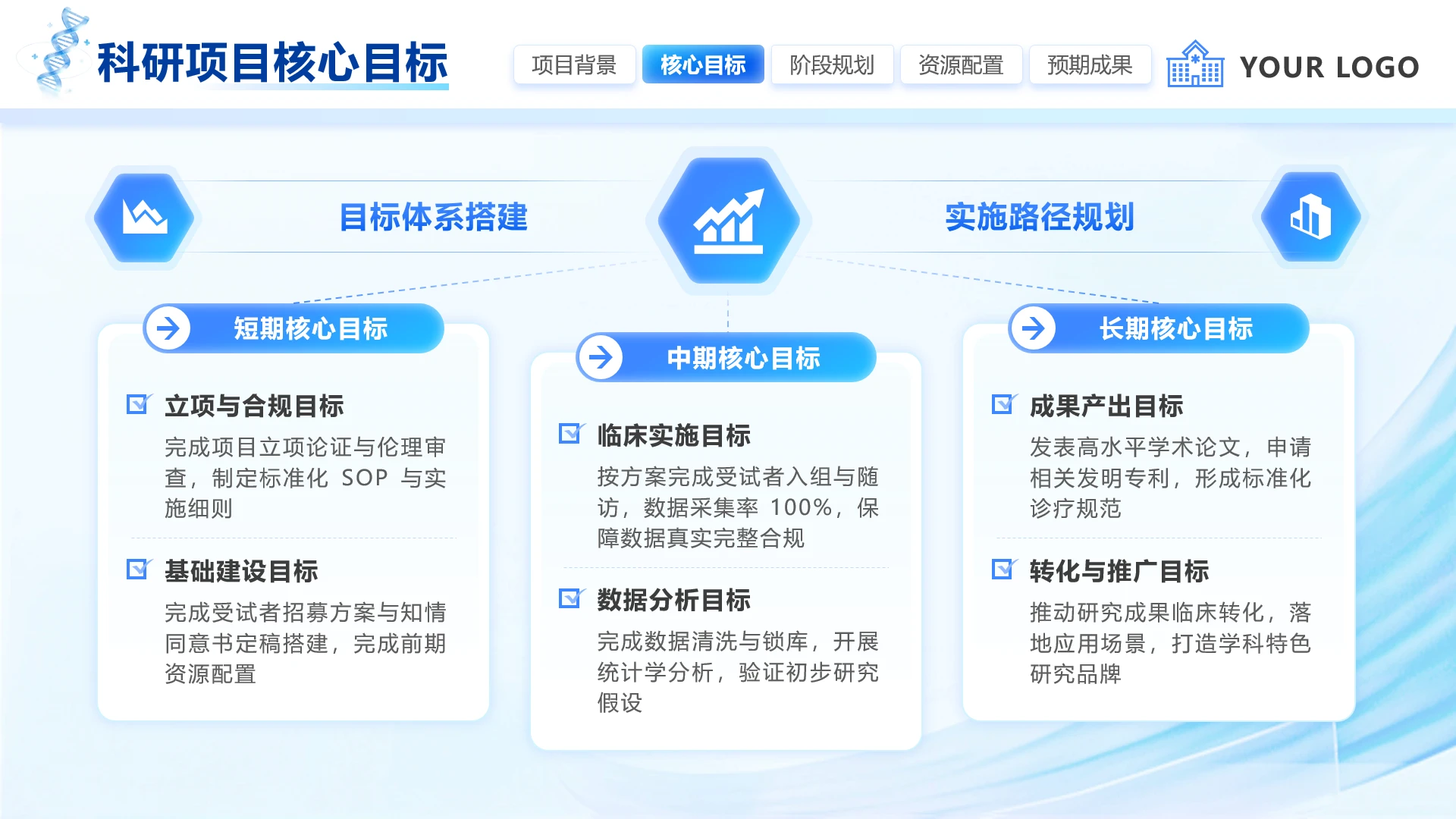 科研项目核心目标

项目背景 核心目标 阶段规划 资源配置 预期成果

YOUR LOGO

目标体系搭建

实施路径规划

短期核心目标

立项与合规目标

完成项目立项论证与伦理审查，制定标准化 SOP 与实施细则

基础建设目标

完成受试者招募方案与知情同意书定稿搭建，完成前期资源配置

中期核心目标

临床实施目标

按方案完成受试者入组与随访，数据采集率 100%，保障数据真实完整合规

数据分析目标

完成数据清洗与锁库，开展统计学分析，验证初步研究假设

长期核心目标

成果产出目标

发表高水平学术论文，申请相关发明专利，形成标准化诊疗规范

转化与推广目标

推动研究成果临床转化，落地应用场景，打造学科特色研究品牌